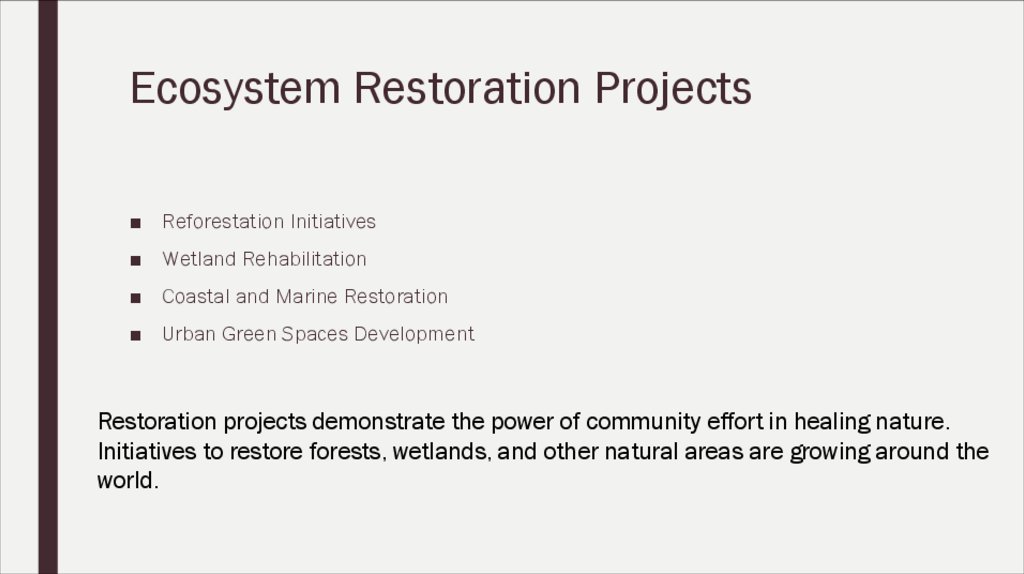 Ecosystem Restoration Projects

■ Reforestation Initiatives

■ Wetland Rehabilitation

■ Coastal and Marine Restoration

■ Urban Green Spaces Development

Restoration projects demonstrate the power of community effort in healing nature. Initiatives to restore forests, wetlands, and other natural areas are growing around the world.